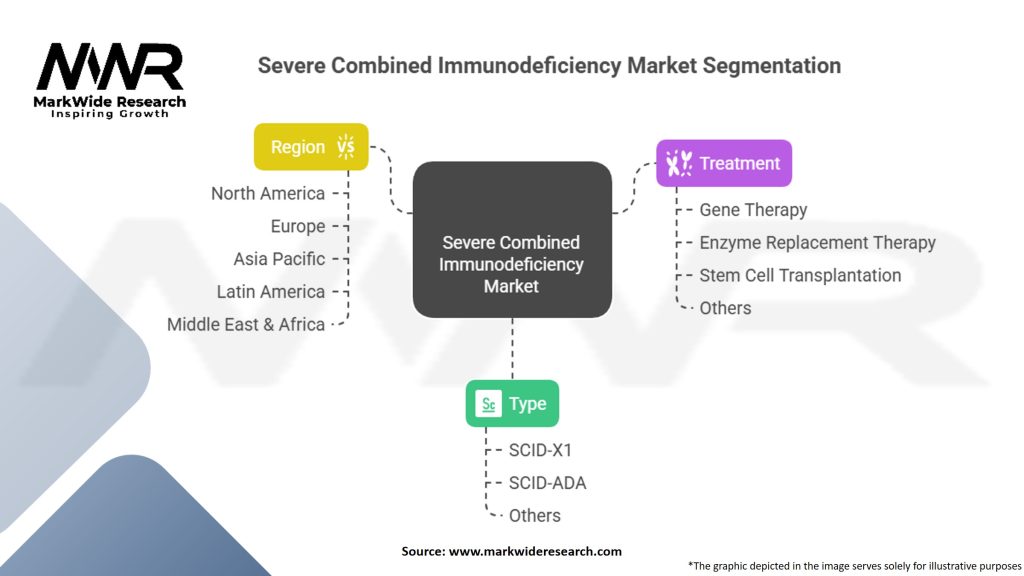 MWR
MarkWide Research
Inspiring Growth

Severe Combined Immunodeficiency Market Segmentation

Region

North America
Europe
Asia Pacific
Latin America
Middle East & Africa

Severe Combined Immunodeficiency Market

Treatment

Gene Therapy
Enzyme Replacement Therapy
Stem Cell Transplantation
Others

Sc Type

SCID-X1
SCID-ADA
Others

Source: www.markwideresearch.com

*The graphic depicted in the image serves solely for illustrative purposes